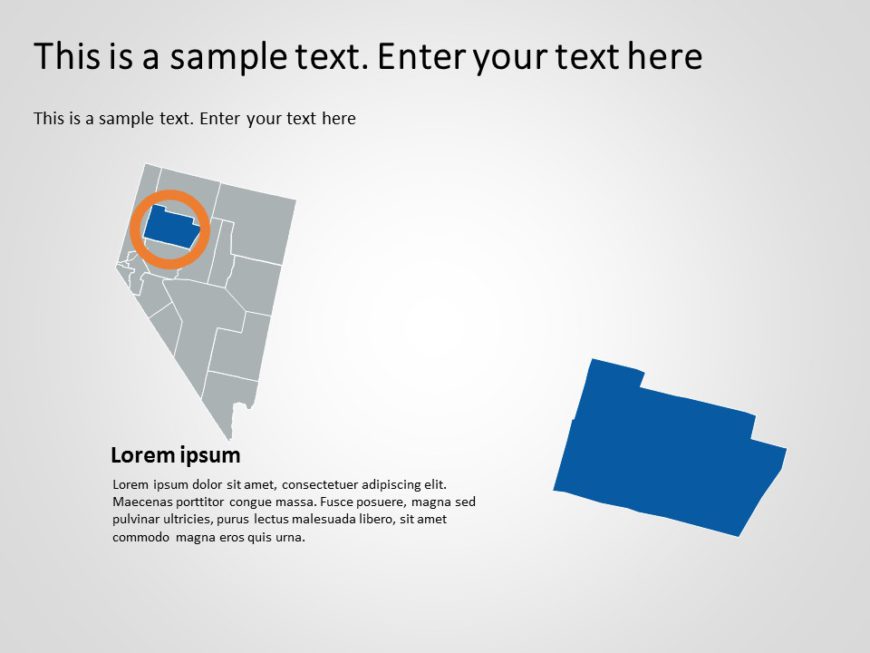 This is a sample text. Enter your text here

This is a sample text. Enter your text here

Lorem ipsum

Lorem ipsum dolor sit amet, consectetuer adipiscing elit. Maecenas porttitor congue massa. Fusce posuere, magna sed pulvinar ultricies, purus lectus malesuada libero, sit amet commodo magna eros quis urna.